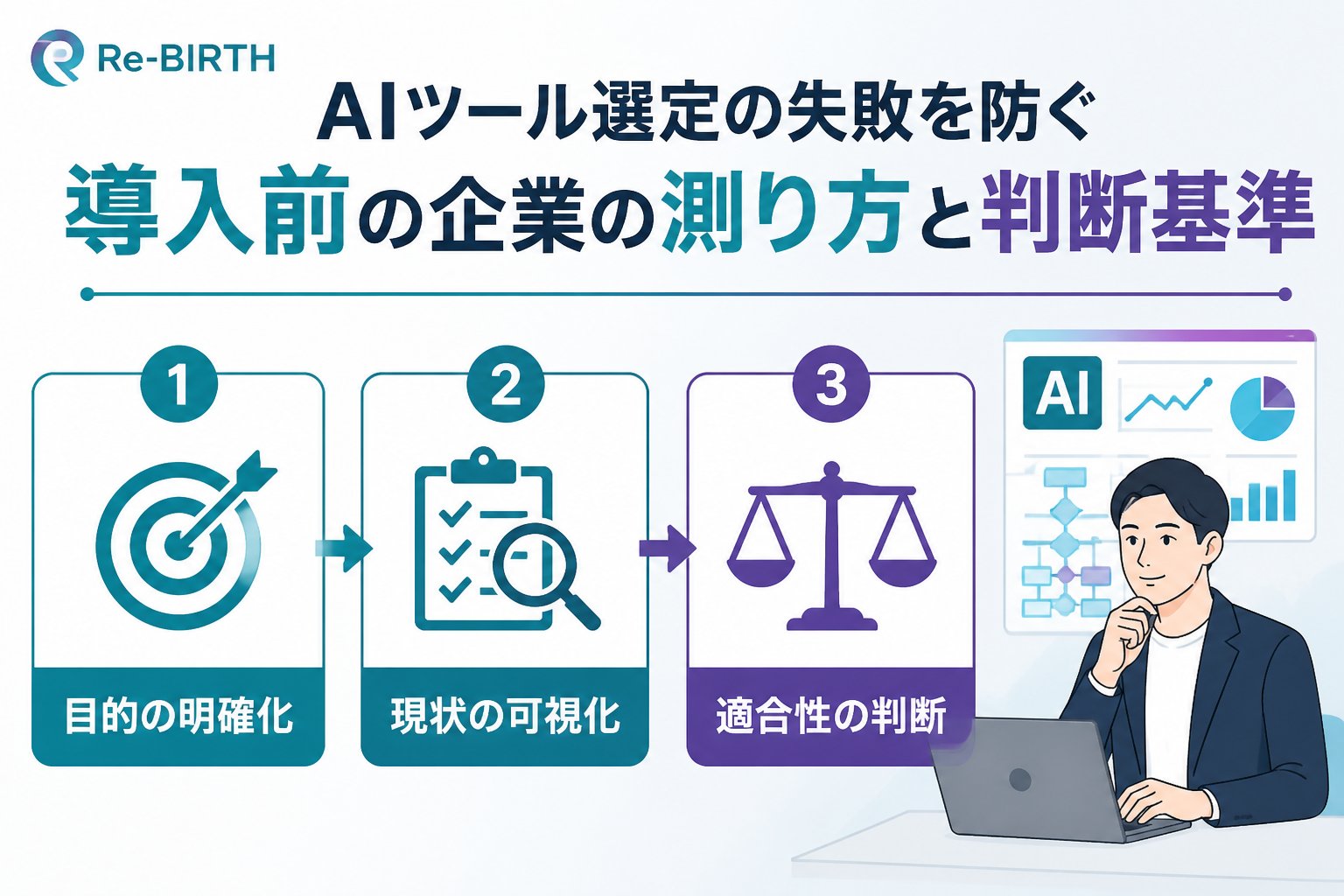 Re-BIRTH

AIツール選定の失敗を防ぐ
導入前の企業の測り方と判断基準

1
目的の明確化

2
現状の可視化

3
適合性の判断

AI